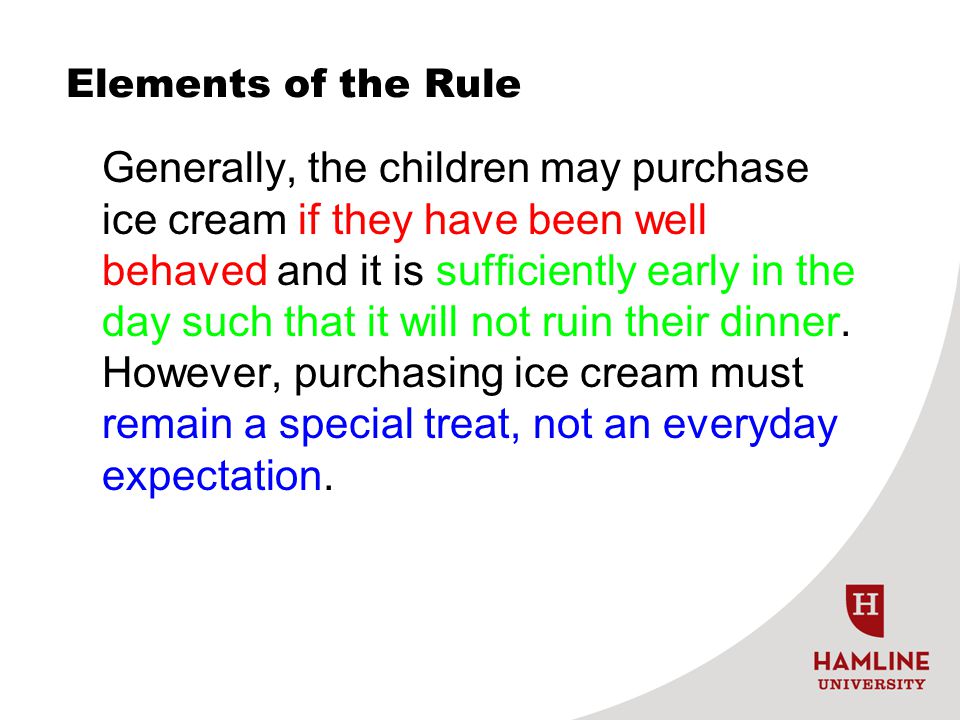 Elements of the Rule

Generally, the children may purchase ice cream if they have been well behaved and it is sufficiently early in the day such that it will not ruin their dinner. However, purchasing ice cream must remain a special treat, not an everyday expectation.

H

HAMLINE
UNIVERSITY